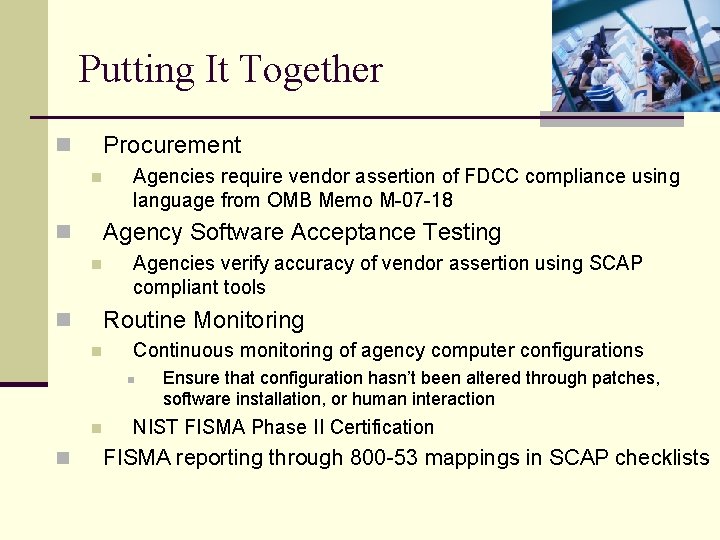 Putting It Together

Procurement

Agencies require vendor assertion of FDCC compliance using language from OMB Memo M-07-18

Agency Software Acceptance Testing

Agencies verify accuracy of vendor assertion using SCAP compliant tools

Routine Monitoring

Continuous monitoring of agency computer configurations

Ensure that configuration hasn't been altered through patches, software installation, or human interaction

NIST FISMA Phase II Certification

FISMA reporting through 800-53 mappings in SCAP checklists